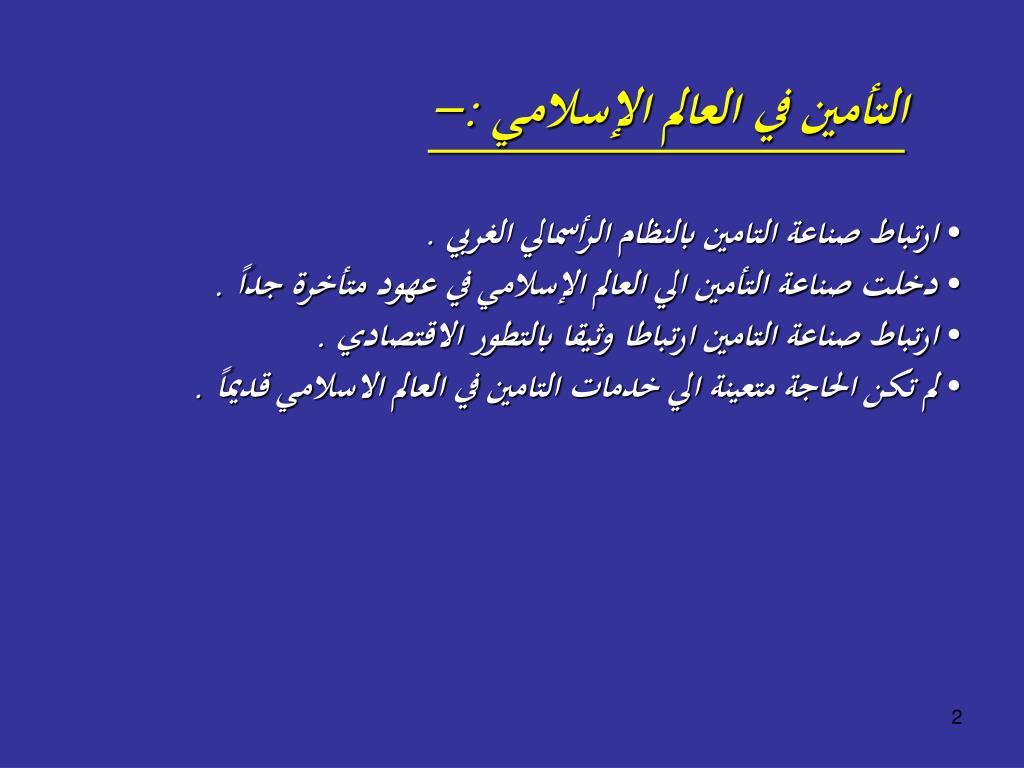 التأمين في العالم الإسلامي :–

• ارتباط صناعة التامين بالنظام الرأسمالي الغربي .
• دخلت صناعة التأمين الي العالم الإسلامي في عهود متأخرة جداً .
• ارتباط صناعة التامين ارتباطا وثيقا بالتطور الاقتصادي .
• لم تكن الحاجة متعينة الي خدمات التامين في العالم الاسلامي قديماً .

2